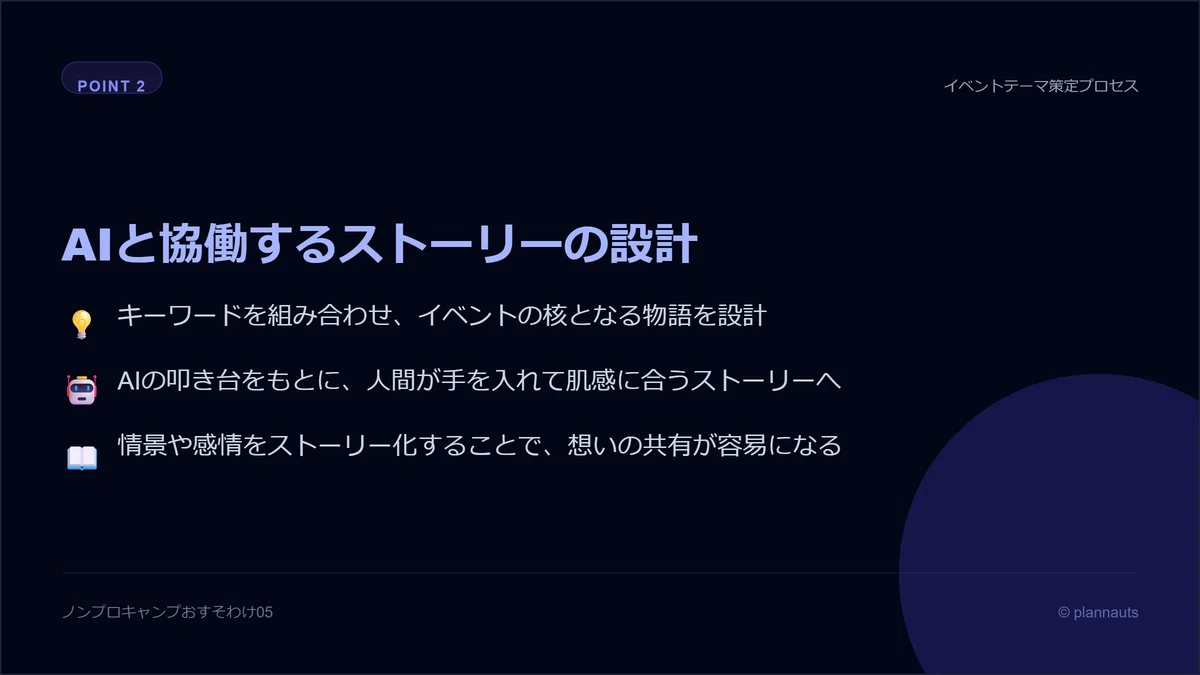 POINT 2

イベントテーマ策定プロセス

AIと協働するストーリーの設計

💡 キーワードを組み合わせ、イベントの核となる物語を設計

🤖 AIの叩き台をもとに、人間が手を入れて肌感に合うストーリーへ

📖 情景や感情をストーリー化することで、想いの共有が容易になる

ノンプロキャンプおすそわけ05

© plannauts